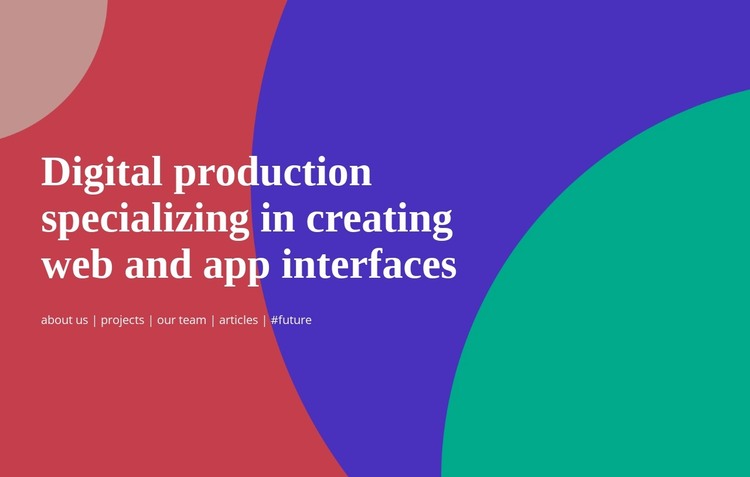 Digital production specializing in creating web and app interfaces

about us | projects | our team | articles | #future